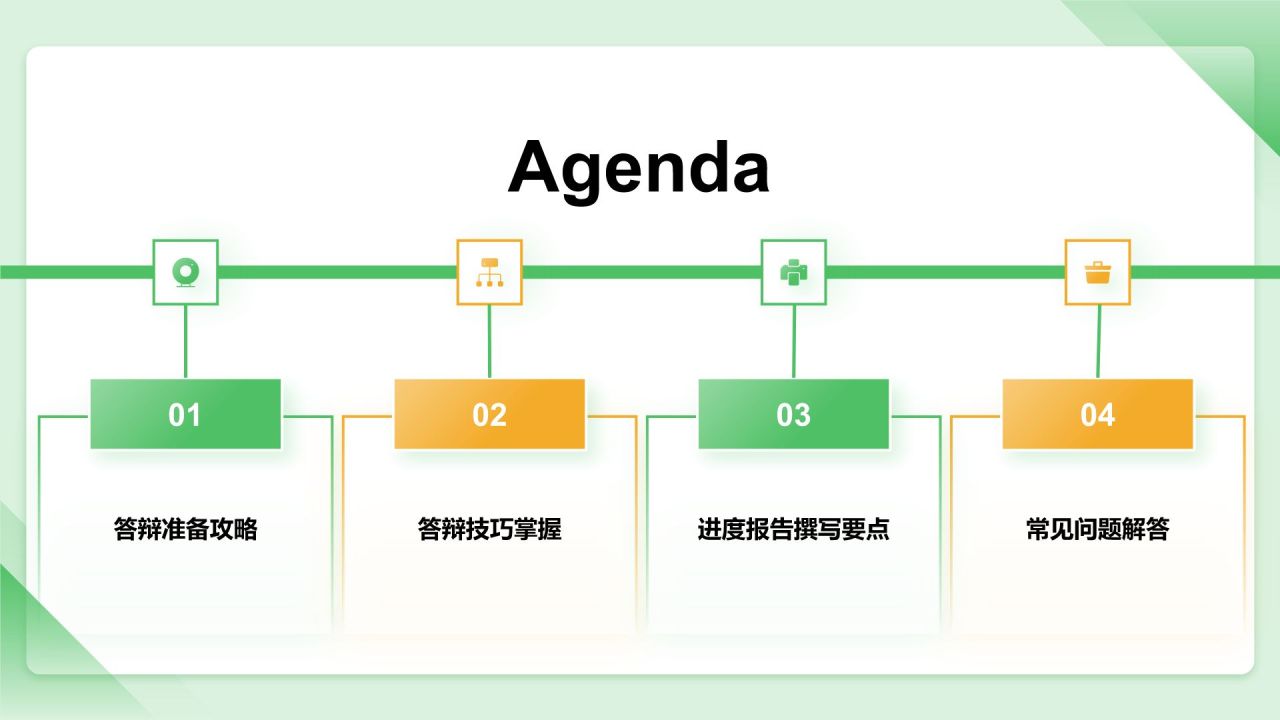 Agenda

01

答辩准备攻略

02

答辩技巧掌握

03

进度报告撰写要点

04

常见问题解答